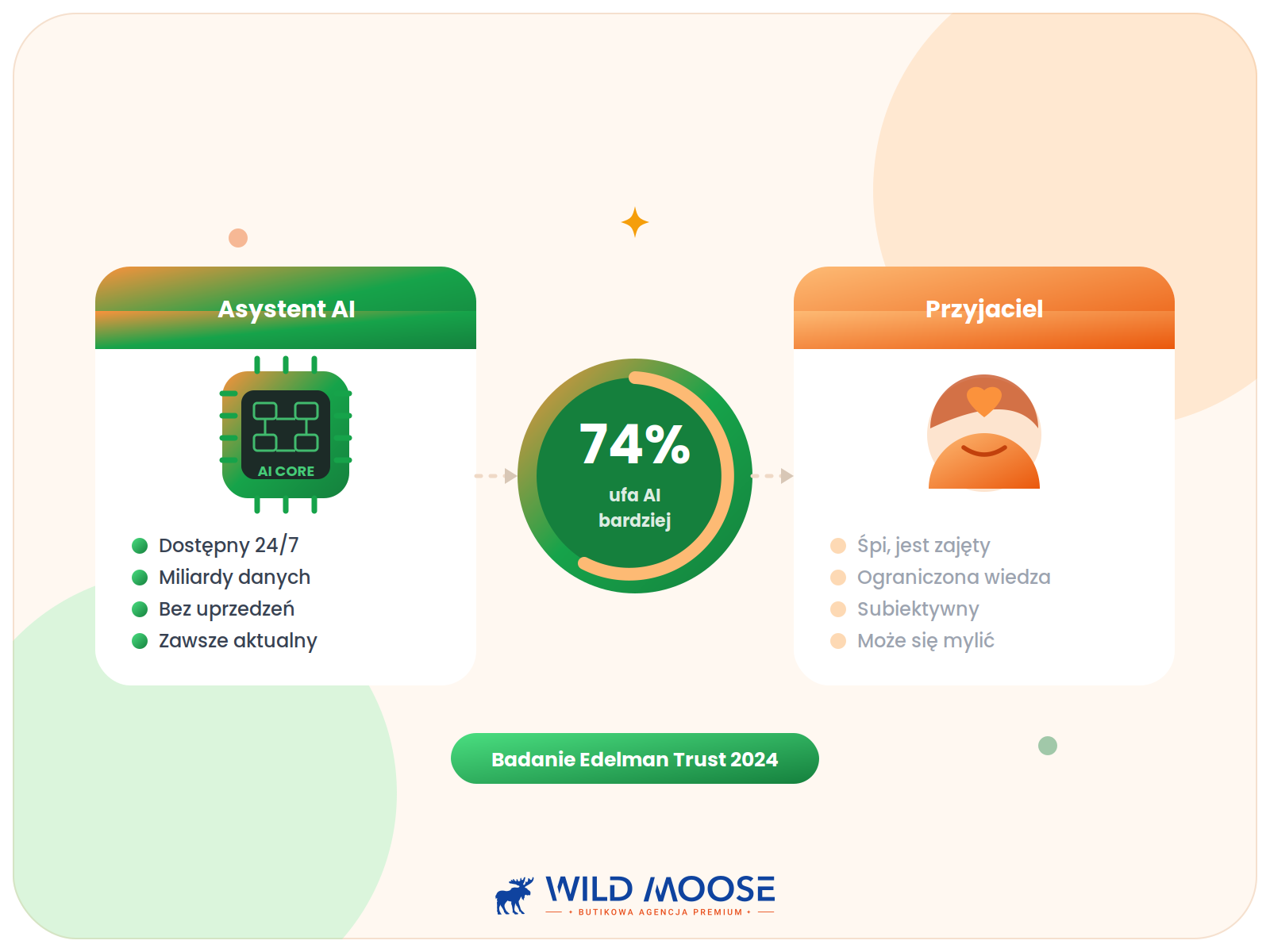 Asystent AI

AI CORE

Dostępny 24/7
Miliardy danych
Bez uprzedzeń
Zawsze aktualny

74%
ufa AI bardziej

Przyjaciel

Śpi, jest zajęty
Ograniczona wiedza
Subiektywny
Może się mylić

Badanie Edelman Trust 2024

WILD MOOSE
• BUTIKOWA AGENCJA PREMIUM •